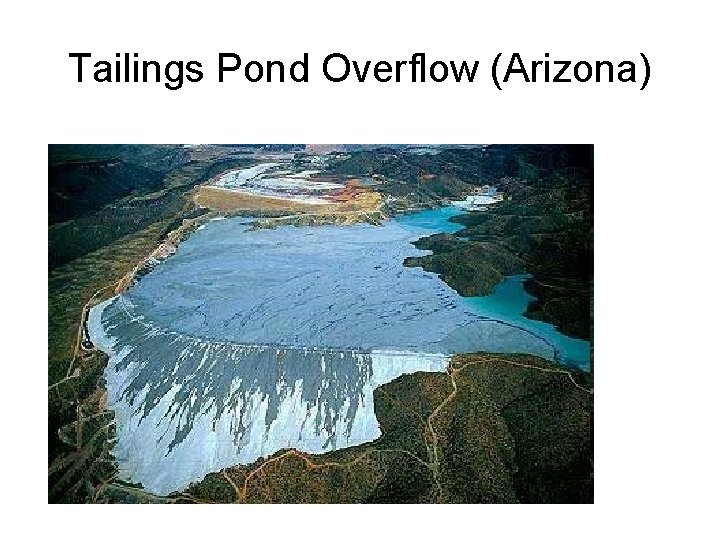 Tailings Pond Overflow (Arizona)